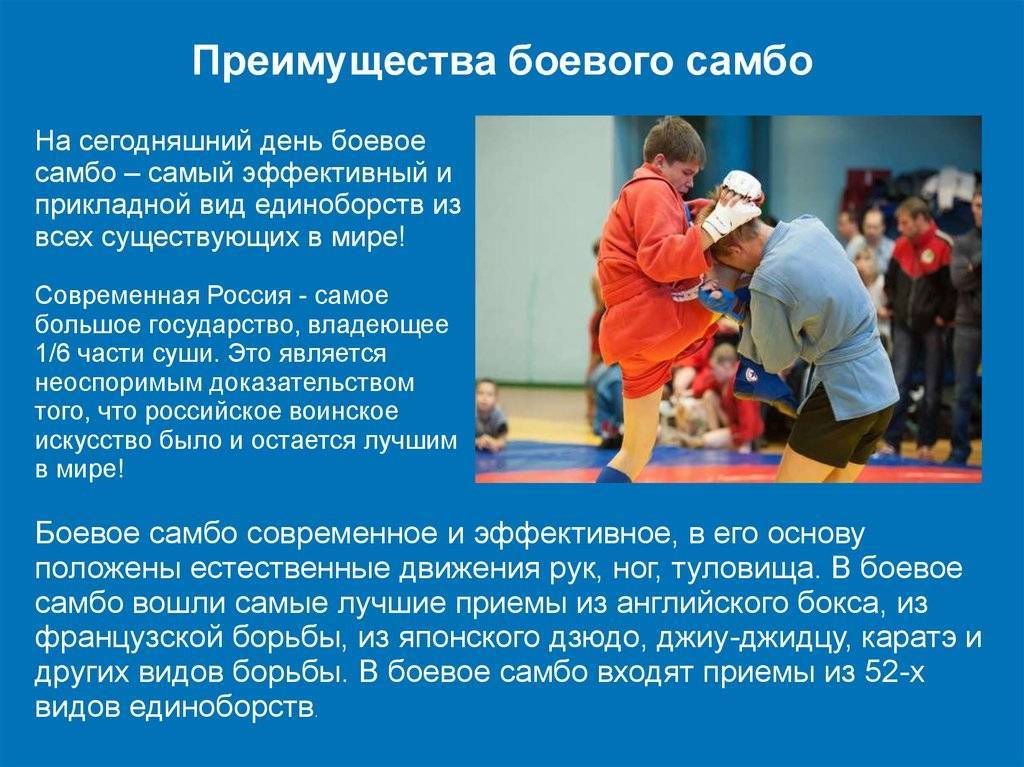 Преимущества боевого самбо

На сегодняшний день боевое самбо – самый эффективный и прикладной вид единоборств из всех существующих в мире!

Современная Россия - самое большое государство, владеющее 1/6 части суши. Это является неоспоримым доказательством того, что российское воинское искусство было и остается лучшим в мире!

Боевое самбо современное и эффективное, в его основу положены естественные движения рук, ног, туловища. В боевое самбо вошли самые лучшие приемы из английского бокса, из французской борьбы, из японского дзюдо, джиу-джидцу, каратэ и других видов борьбы. В боевое самбо входят приемы из 52-х видов единоборств.